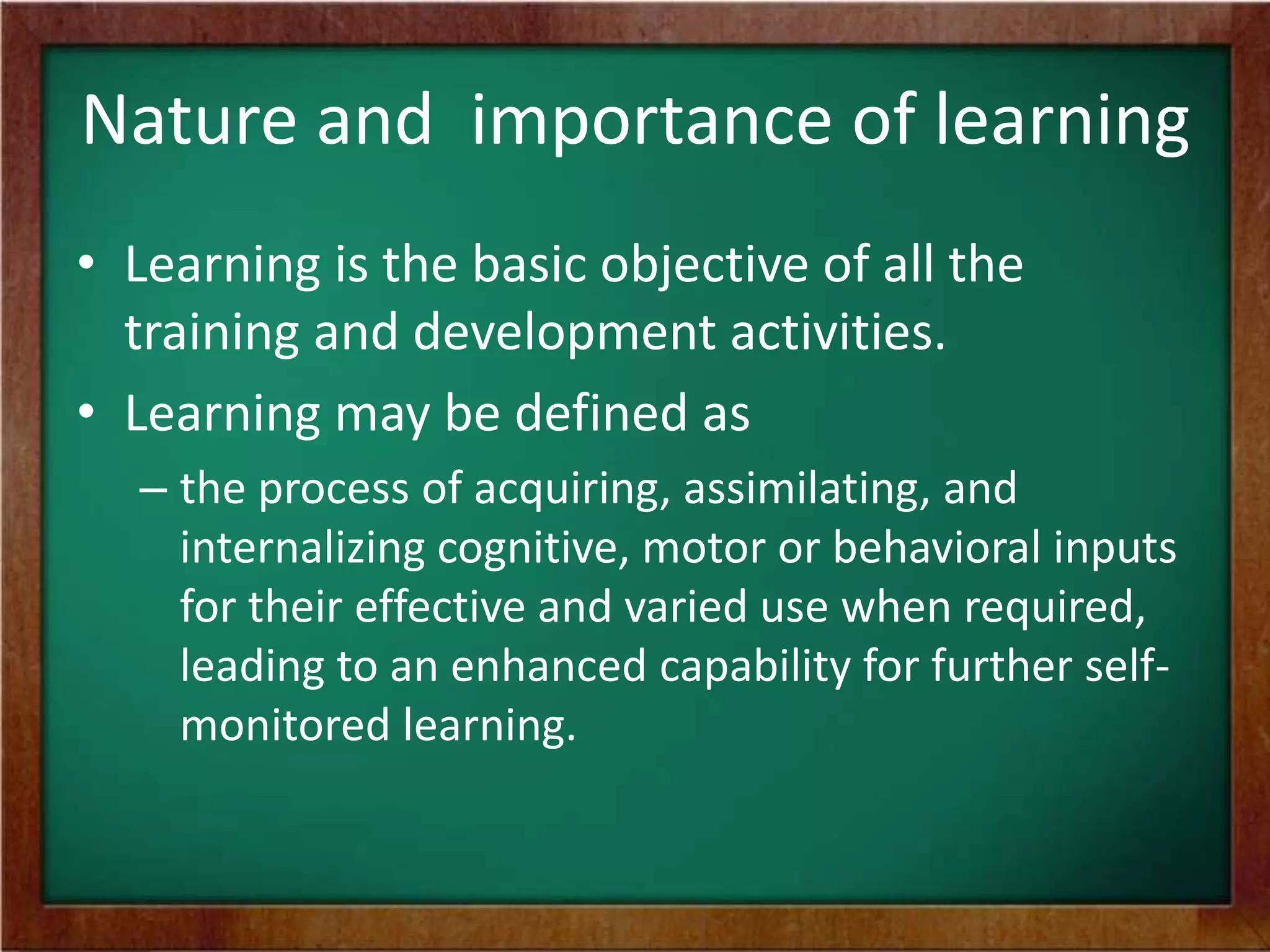 Nature and importance of learning

• Learning is the basic objective of all the training and development activities.

• Learning may be defined as

– the process of acquiring, assimilating, and internalizing cognitive, motor or behavioral inputs for their effective and varied use when required, leading to an enhanced capability for further self-monitored learning.